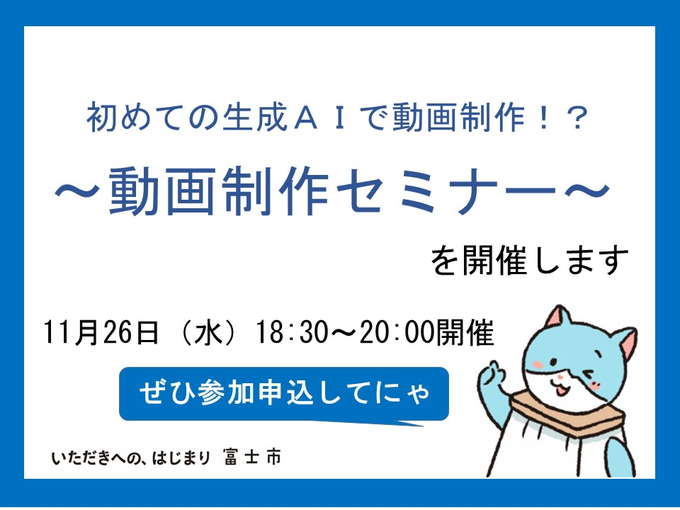 初めての生成ＡＩで動画制作！？

～動画制作セミナー～

を開催します

11月26日（水）18:30～20:00開催

ぜひ参加申込してにゃ

いただきへの、はじまり 富士市